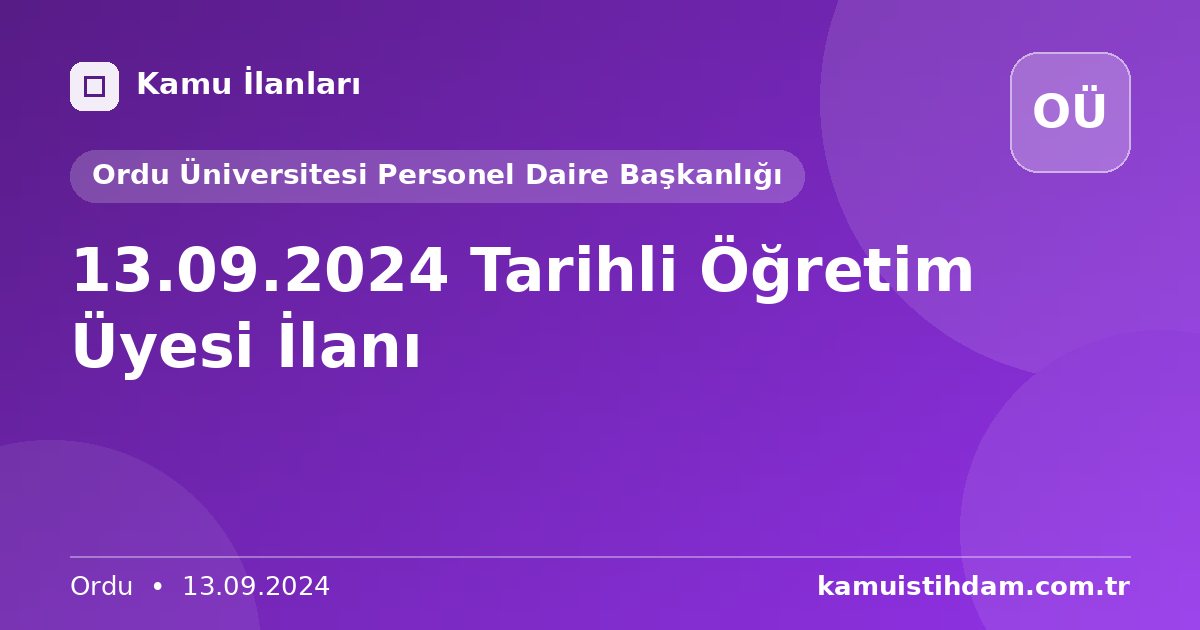 Kamu İlanları

OÜ

Ordu Üniversitesi Personel Daire Başkanlığı

13.09.2024 Tarihli Öğretim Üyesi İlanı

Ordu • 13.09.2024

kamuistihdam.com.tr